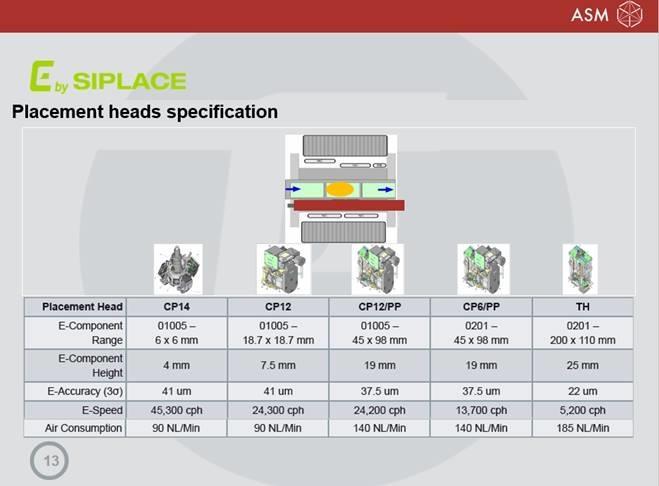 ASM

E by SIPLACE

Placement heads specification

| Placement Head | CP14 | CP12 | CP12/PP | CP6/PP | TH |
|---|---|---|---|---|---|
| E-Component Range | 01005 – 6 x 6 mm | 01005 – 18.7 x 18.7 mm | 01005 – 45 x 98 mm | 0201 – 45 x 98 mm | 0201 – 200 x 110 mm |
| E-Component Height | 4 mm | 7.5 mm | 19 mm | 19 mm | 25 mm |
| E-Accuracy (3σ) | 41 um | 41 um | 37.5 um | 37.5 um | 22 um |
| E-Speed | 45,300 cph | 24,300 cph | 24,200 cph | 13,700 cph | 5,200 cph |
| Air Consumption | 90 NL/Min | 90 NL/Min | 140 NL/Min | 140 NL/Min | 185 NL/Min |

13